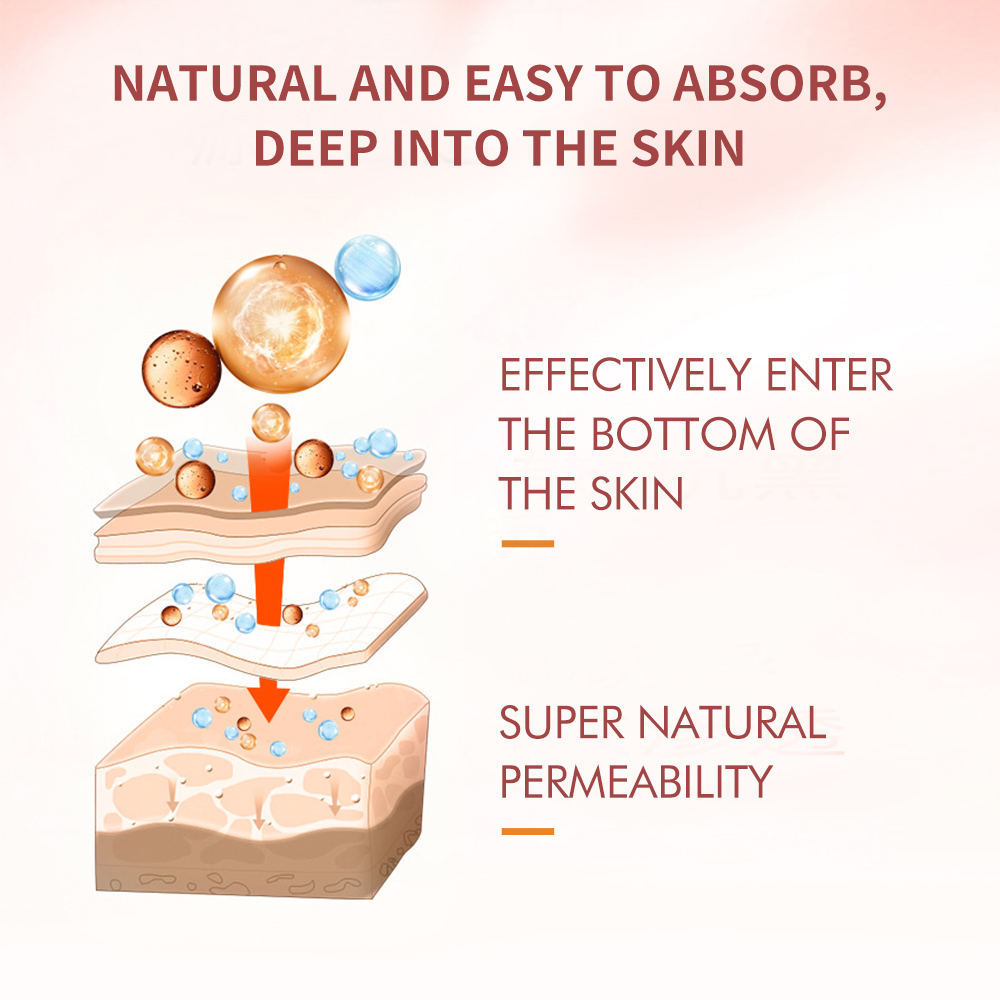 NATURAL AND EASY TO ABSORB, DEEP INTO THE SKIN

EFFECTIVELY ENTER THE BOTTOM OF THE SKIN

SUPER NATURAL PERMEABILITY